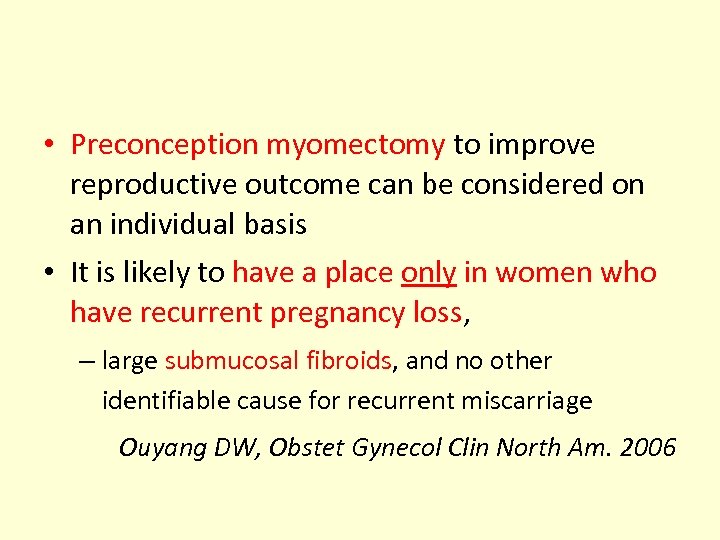 • Preconception myomectomy to improve reproductive outcome can be considered on an individual basis

• It is likely to have a place only in women who have recurrent pregnancy loss,

– large submucosal fibroids, and no other identifiable cause for recurrent miscarriage

Ouyang DW, Obstet Gynecol Clin North Am. 2006